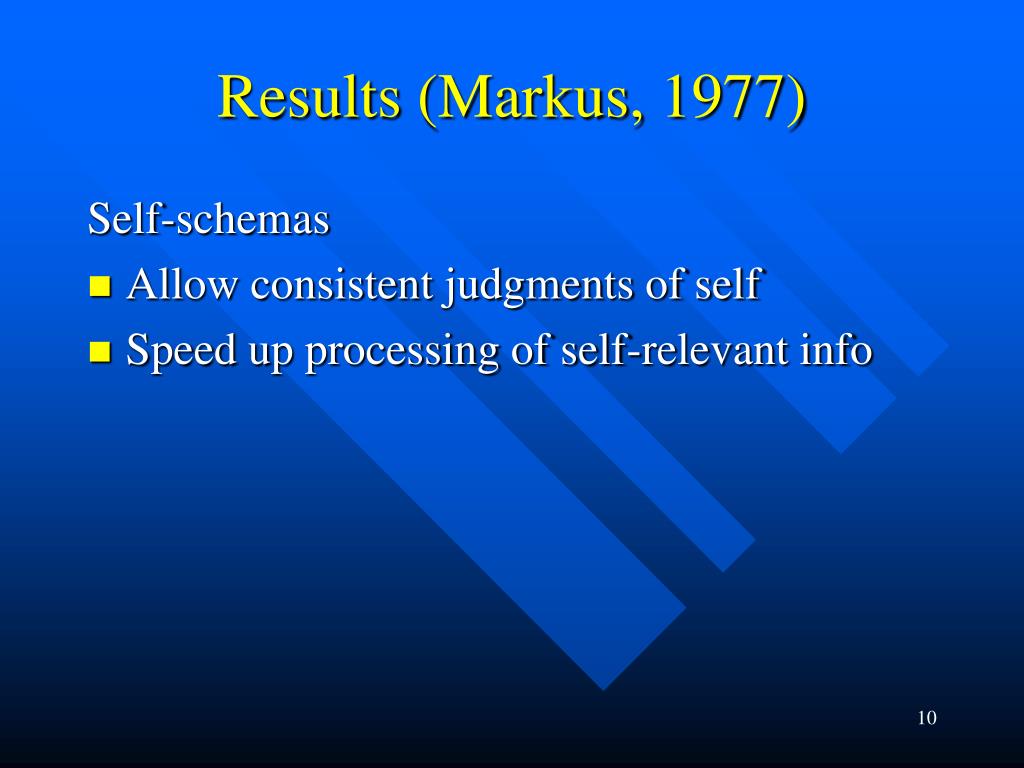 Results (Markus, 1977)

Self-schemas

- Allow consistent judgments of self
- Speed up processing of self-relevant info

10